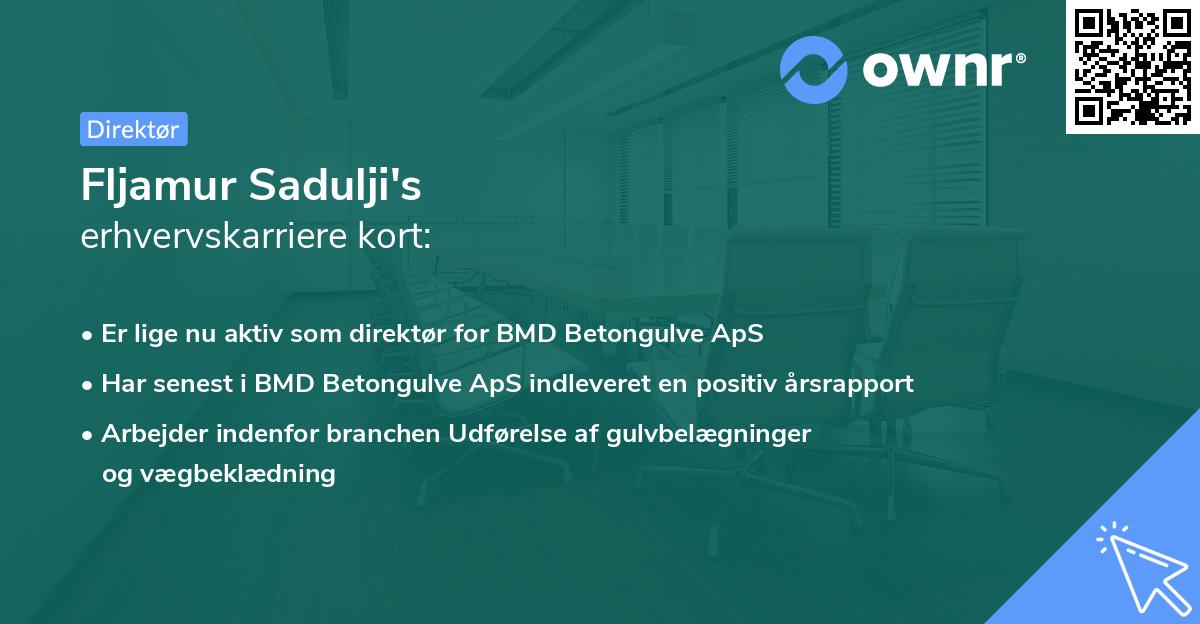 ownr®

Direktør

Fljamur Sadulji's erhvervskarriere kort:

• Er lige nu aktiv som direktør for BMD Betongulve ApS
• Har senest i BMD Betongulve ApS indleveret en positiv årsrapport
• Arbejder indenfor branchen Udførelse af gulvbelægninger og vægbeklædning